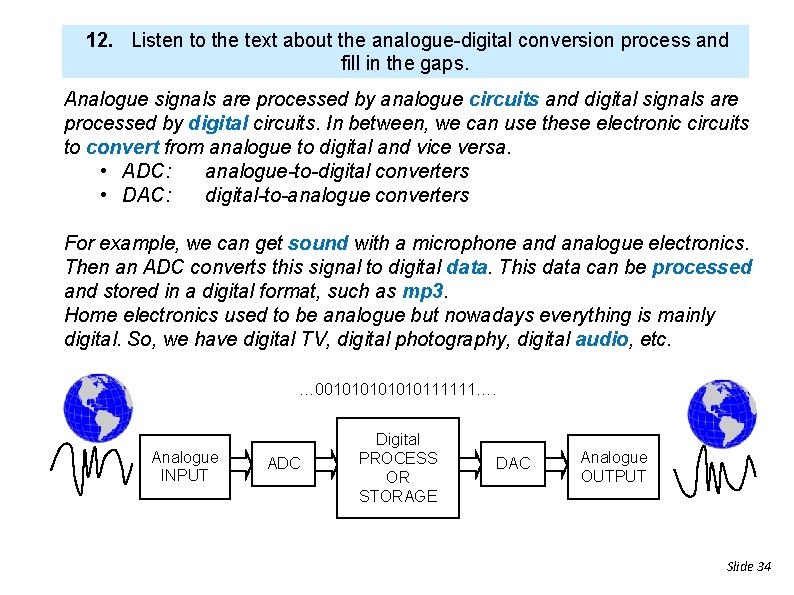 12. Listen to the text about the analogue-digital conversion process and fill in the gaps.

Analogue signals are processed by analogue circuits and digital signals are processed by digital circuits. In between, we can use these electronic circuits to convert from analogue to digital and vice versa.
• ADC: analogue-to-digital converters
• DAC: digital-to-analogue converters

For example, we can get sound with a microphone and analogue electronics. Then an ADC converts this signal to digital data. This data can be processed and stored in a digital format, such as mp3.
Home electronics used to be analogue but nowadays everything is mainly digital. So, we have digital TV, digital photography, digital audio, etc.

…001010101010111111….

Analogue INPUT

ADC

Digital PROCESS OR STORAGE

DAC

Analogue OUTPUT

Slide 34